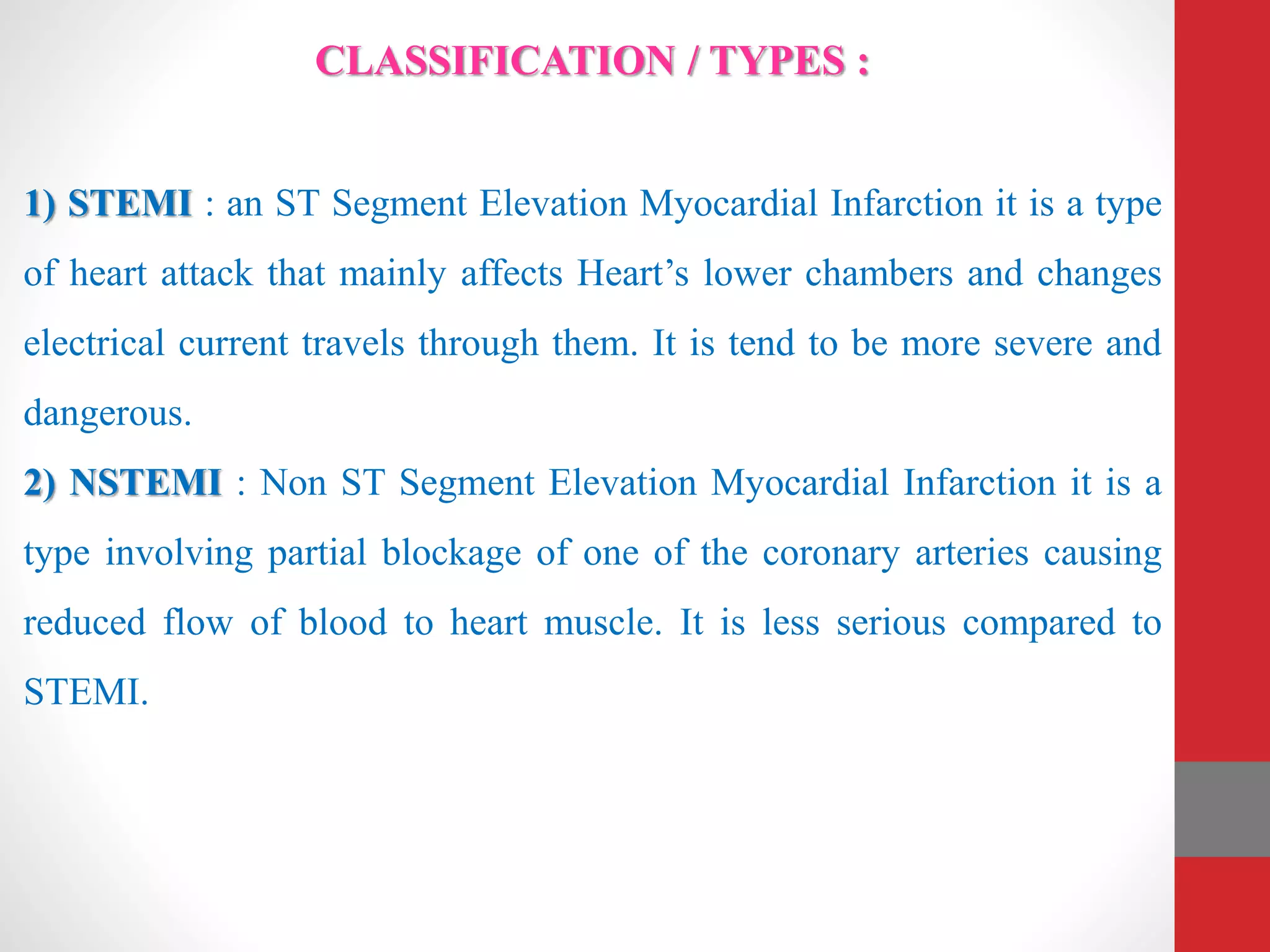 CLASSIFICATION / TYPES :

1) STEMI : an ST Segment Elevation Myocardial Infarction it is a type of heart attack that mainly affects Heart’s lower chambers and changes electrical current travels through them. It is tend to be more severe and dangerous.

2) NSTEMI : Non ST Segment Elevation Myocardial Infarction it is a type involving partial blockage of one of the coronary arteries causing reduced flow of blood to heart muscle. It is less serious compared to STEMI.